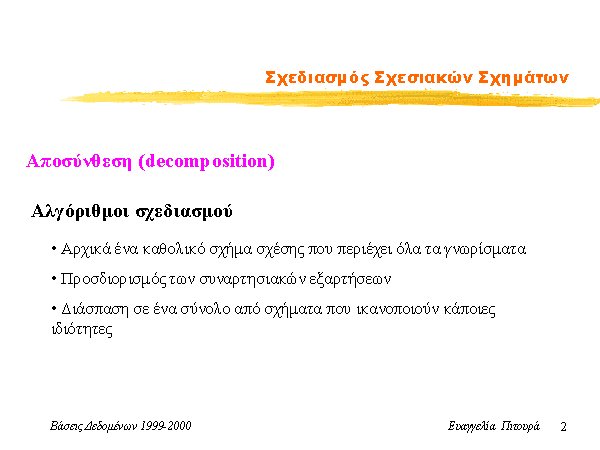 Σχεδιασμός Σχεσιακών Σχημάτων

Αποσύνθεση (decomposition)

Αλγόριθμοι σχεδιασμού

• Αρχικά ένα καθολικό σχήμα σχέσης που περιέχει όλα τα γνωρίσματα

• Προσδιορισμός των συναρτησιακών εξαρτήσεων

• Διάσπαση σε ένα σύνολο από σχήματα που ικανοποιούν κάποιες ιδιότητες

Βάσεις Δεδομένων 1999-2000

Ευαγγελία Πιτουρά 2